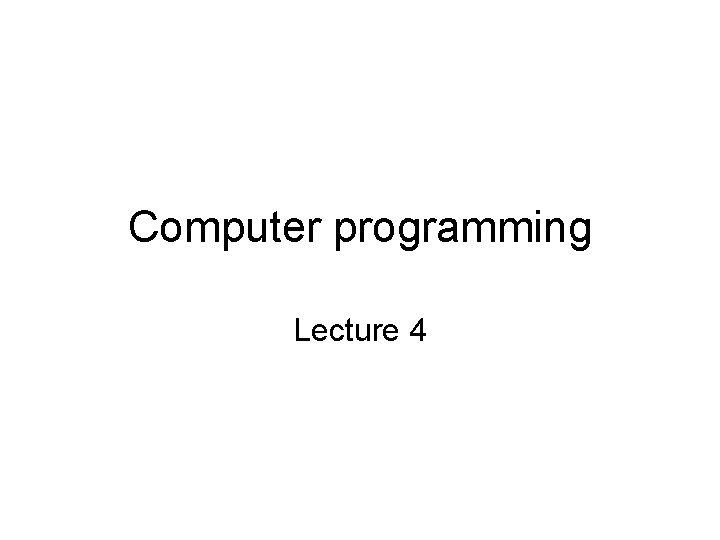 Computer programming

Lecture 4